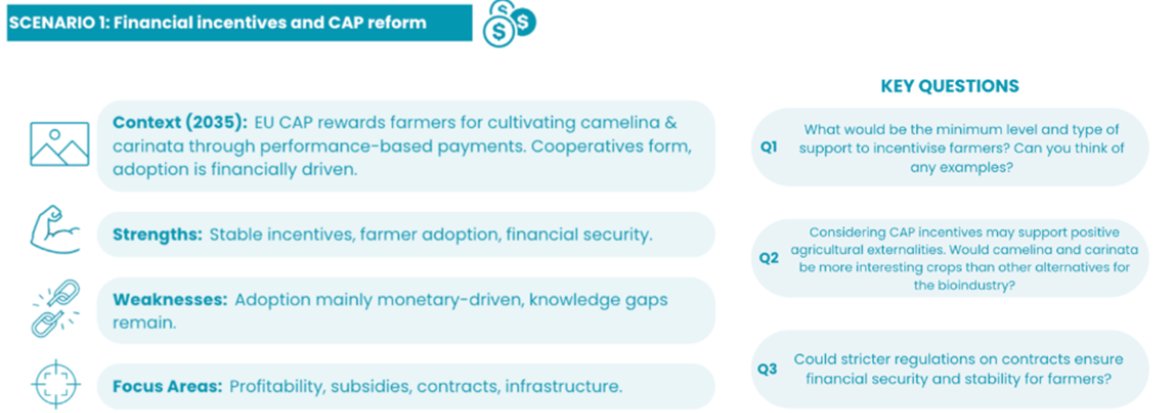 SCENARIO 1: Financial incentives and CAP reform

Context (2035): EU CAP rewards farmers for cultivating camelina & carinata through performance-based payments. Cooperatives form, adoption is financially driven.

Strengths: Stable incentives, farmer adoption, financial security.

Weaknesses: Adoption mainly monetary-driven, knowledge gaps remain.

Focus Areas: Profitability, subsidies, contracts, infrastructure.

KEY QUESTIONS

Q1 What would be the minimum level and type of support to incentivise farmers? Can you think of any examples?

Q2 Considering CAP incentives may support positive agricultural externalities. Would camelina and carinata be more interesting crops than other alternatives for the bioindustry?

Q3 Could stricter regulations on contracts ensure financial security and stability for farmers?